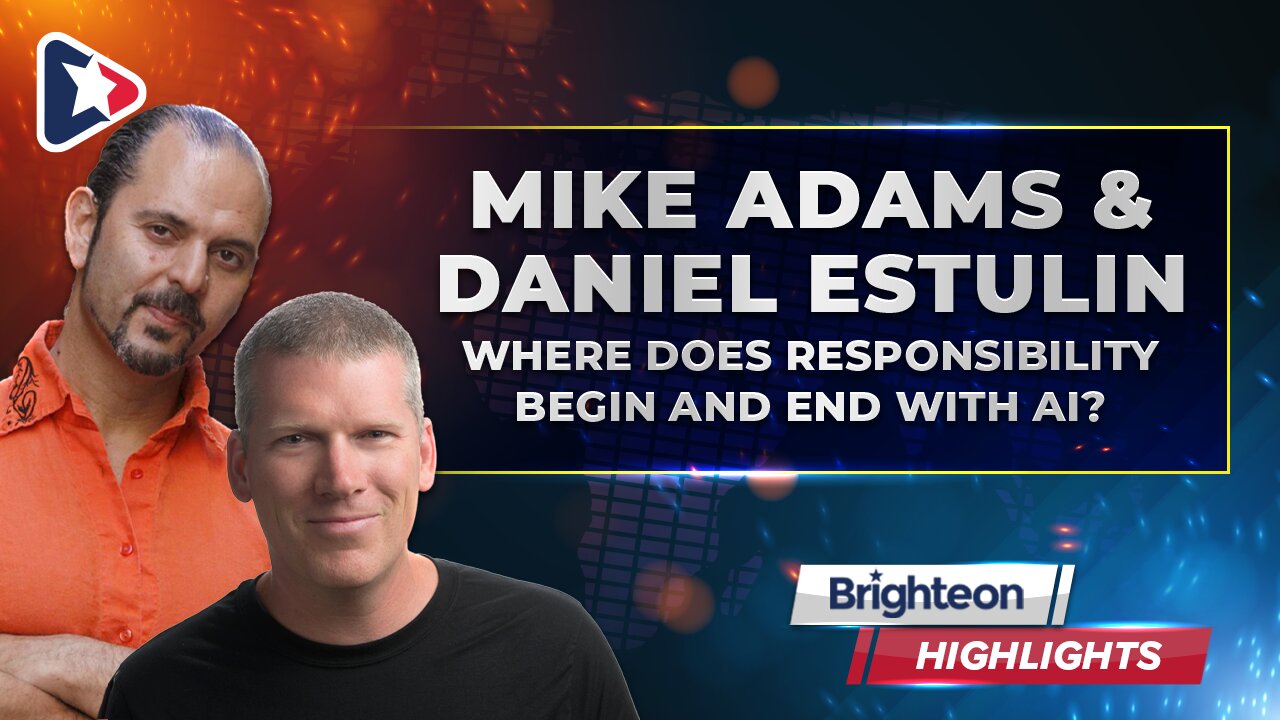 MIKE ADAMS &
DANIEL ESTULIN
WHERE DOES RESPONSIBILITY BEGIN AND END WITH AI?

Brighteon
HIGHLIGHTS